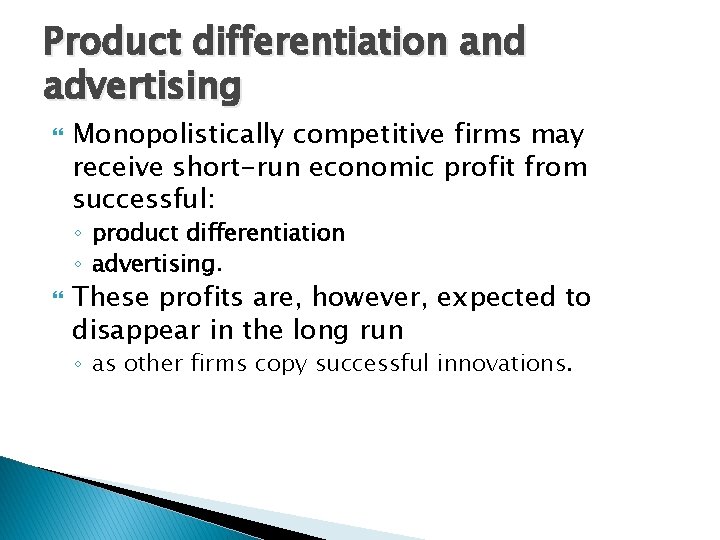 Product differentiation and advertising

Monopolistically competitive firms may receive short-run economic profit from successful:

◦ product differentiation
◦ advertising.

These profits are, however, expected to disappear in the long run

◦ as other firms copy successful innovations.